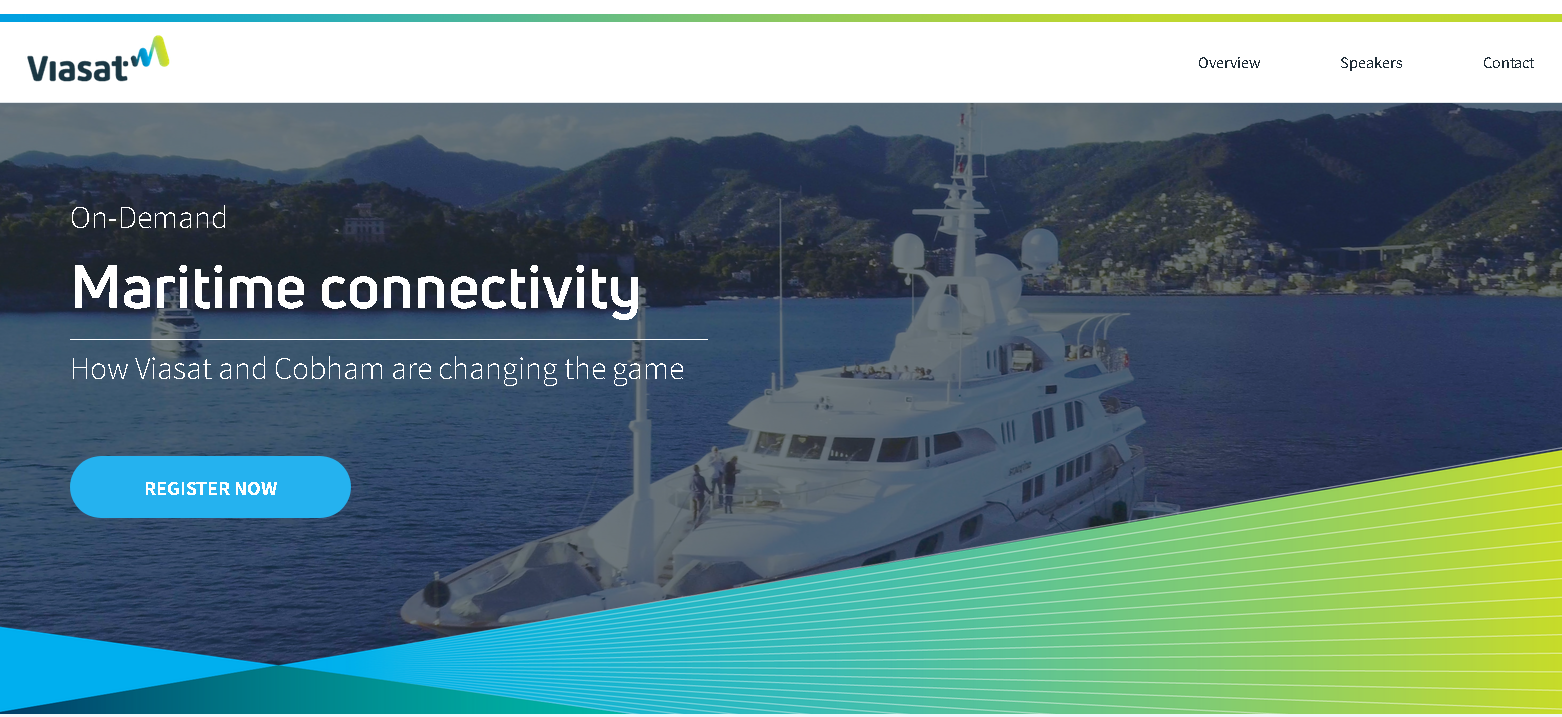 Viasat

Overview Speakers Contact

On-Demand

Maritime connectivity

How Viasat and Cobham are changing the game

REGISTER NOW